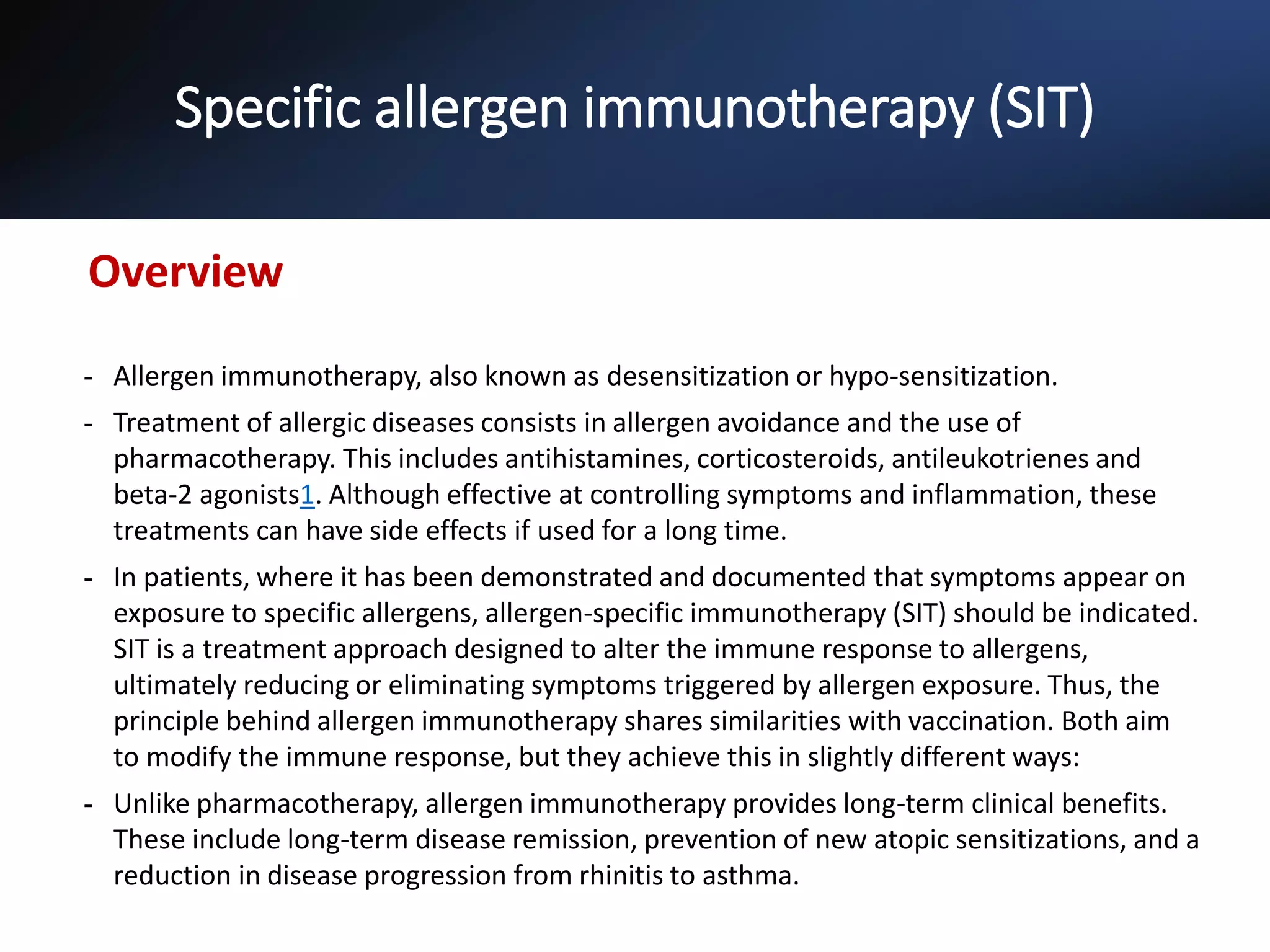 Specific allergen immunotherapy (SIT)

Overview

- Allergen immunotherapy, also known as desensitization or hypo-sensitization.

- Treatment of allergic diseases consists in allergen avoidance and the use of pharmacotherapy. This includes antihistamines, corticosteroids, antileukotrienes and beta-2 agonists1. Although effective at controlling symptoms and inflammation, these treatments can have side effects if used for a long time.

- In patients, where it has been demonstrated and documented that symptoms appear on exposure to specific allergens, allergen-specific immunotherapy (SIT) should be indicated. SIT is a treatment approach designed to alter the immune response to allergens, ultimately reducing or eliminating symptoms triggered by allergen exposure. Thus, the principle behind allergen immunotherapy shares similarities with vaccination. Both aim to modify the immune response, but they achieve this in slightly different ways:

- Unlike pharmacotherapy, allergen immunotherapy provides long-term clinical benefits. These include long-term disease remission, prevention of new atopic sensitizations, and a reduction in disease progression from rhinitis to asthma.